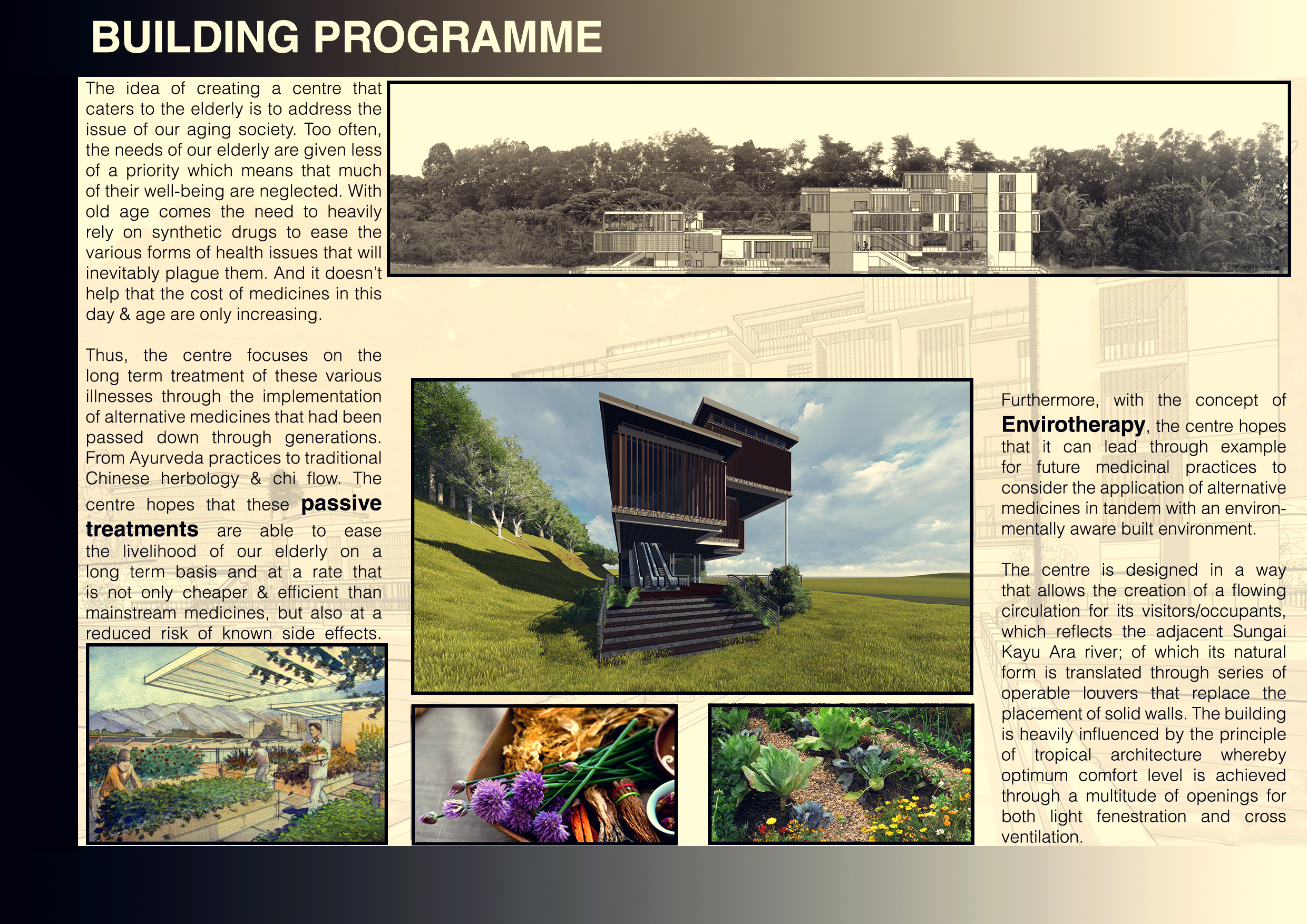 BUILDING PROGRAMME

The idea of creating a centre that caters to the elderly is to address the issue of our aging society. Too often, the needs of our elderly are given less of a priority which means that much of their well-being are neglected. With old age comes the need to heavily rely on synthetic drugs to ease the various forms of health issues that will inevitably plague them. And it doesn't help that the cost of medicines in this day & age are only increasing.

Thus, the centre focuses on the long term treatment of these various illnesses through the implementation of alternative medicines that had been passed down through generations. From Ayurveda practices to traditional Chinese herbology & chi flow. The centre hopes that these passive treatments are able to ease the livelihood of our elderly on a long term basis and at a rate that is not only cheaper & efficient than mainstream medicines, but also at a reduced risk of known side effects.

Furthermore, with the concept of Envirotherapy, the centre hopes that it can lead through example for future medicinal practices to consider the application of alternative medicines in tandem with an environmentally aware built environment.

The centre is designed in a way that allows the creation of a flowing circulation for its visitors/occupants, which reflects the adjacent Sungai Kayu Ara river; of which its natural form is translated through series of operable louvers that replace the placement of solid walls. The building is heavily influenced by the principle of tropical architecture whereby optimum comfort level is achieved through a multitude of openings for both light fenestration and cross ventilation.